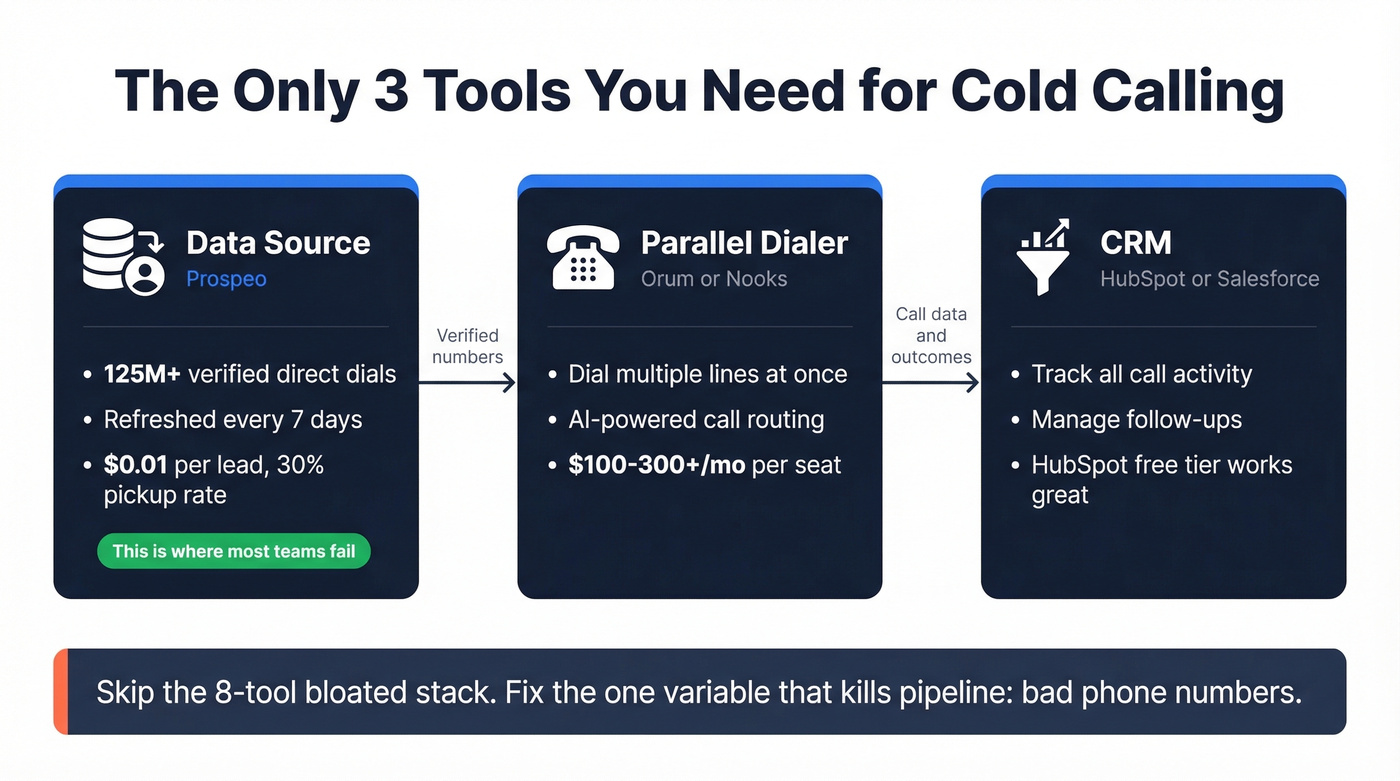 The Only 3 Tools You Need for Cold Calling

Data Source
Prospeo

• 125M+ verified direct dials
• Refreshed every 7 days
• $0.01 per lead, 30% pickup rate

This is where most teams fail

Verified numbers

Parallel Dialer
Orum or Nooks

• Dial multiple lines at once
• AI-powered call routing
• $100-300+/mo per seat

Call data and outcomes

CRM
HubSpot or Salesforce

• Track all call activity
• Manage follow-ups
• HubSpot free tier works great

Skip the 8-tool bloated stack. Fix the one variable that kills pipeline: bad phone numbers.